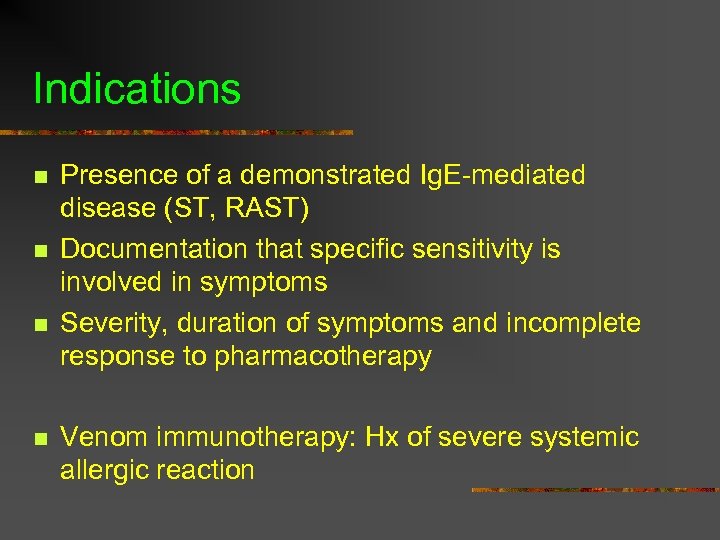 Indications

- Presence of a demonstrated IgE-mediated disease (ST, RAST)
- Documentation that specific sensitivity is involved in symptoms
- Severity, duration of symptoms and incomplete response to pharmacotherapy

- Venom immunotherapy: Hx of severe systemic allergic reaction